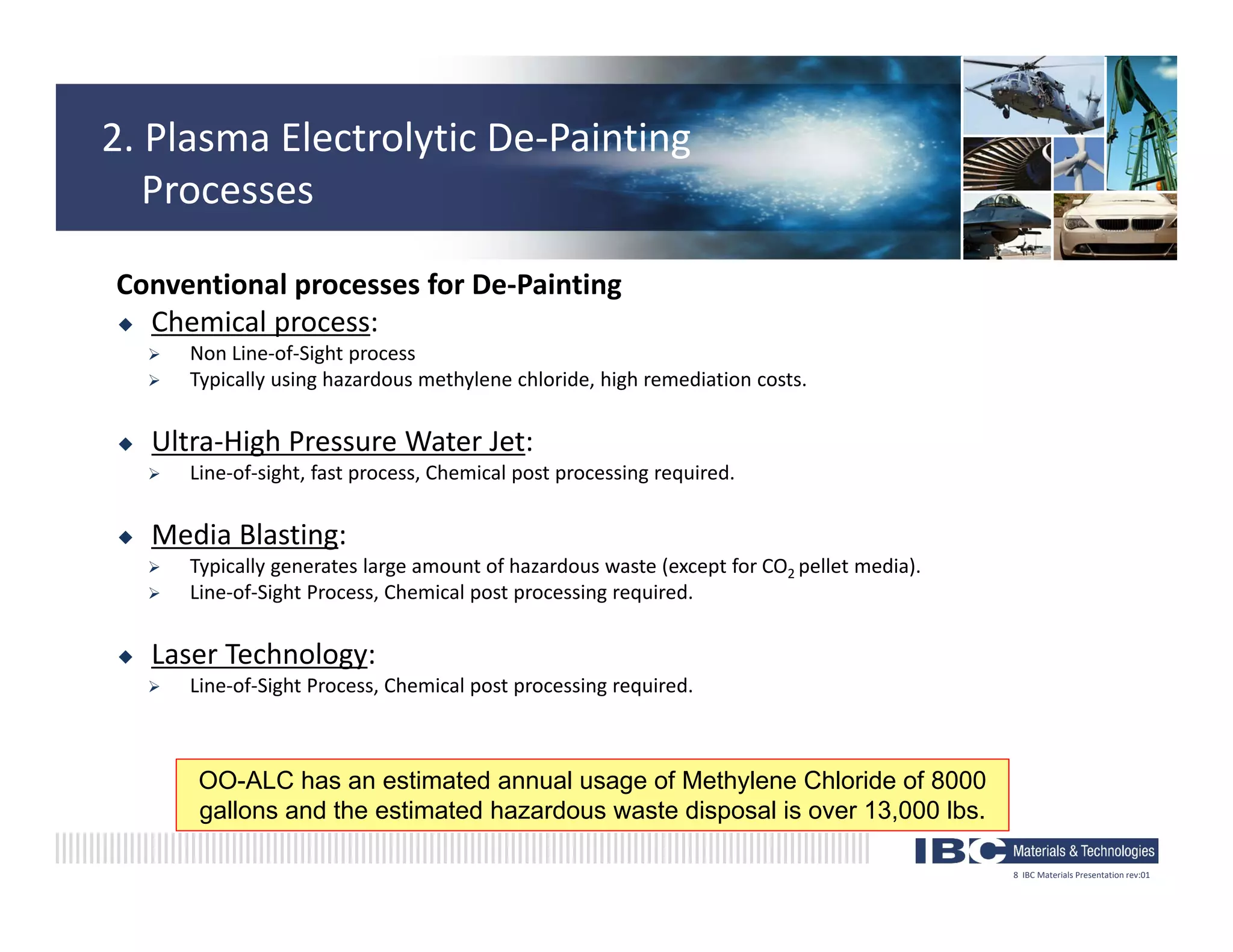 2. Plasma Electrolytic De-Painting Processes

Conventional processes for De-Painting

◆ Chemical process:
➢ Non Line-of-Sight process
➢ Typically using hazardous methylene chloride, high remediation costs.

◆ Ultra-High Pressure Water Jet:
➢ Line-of-sight, fast process, Chemical post processing required.

◆ Media Blasting:
➢ Typically generates large amount of hazardous waste (except for $CO_2$ pellet media).
➢ Line-of-Sight Process, Chemical post processing required.

◆ Laser Technology:
➢ Line-of-Sight Process, Chemical post processing required.

OO-ALC has an estimated annual usage of Methylene Chloride of 8000 gallons and the estimated hazardous waste disposal is over 13,000 lbs.

IBC Materials & Technologies

8 IBC Materials Presentation rev:01